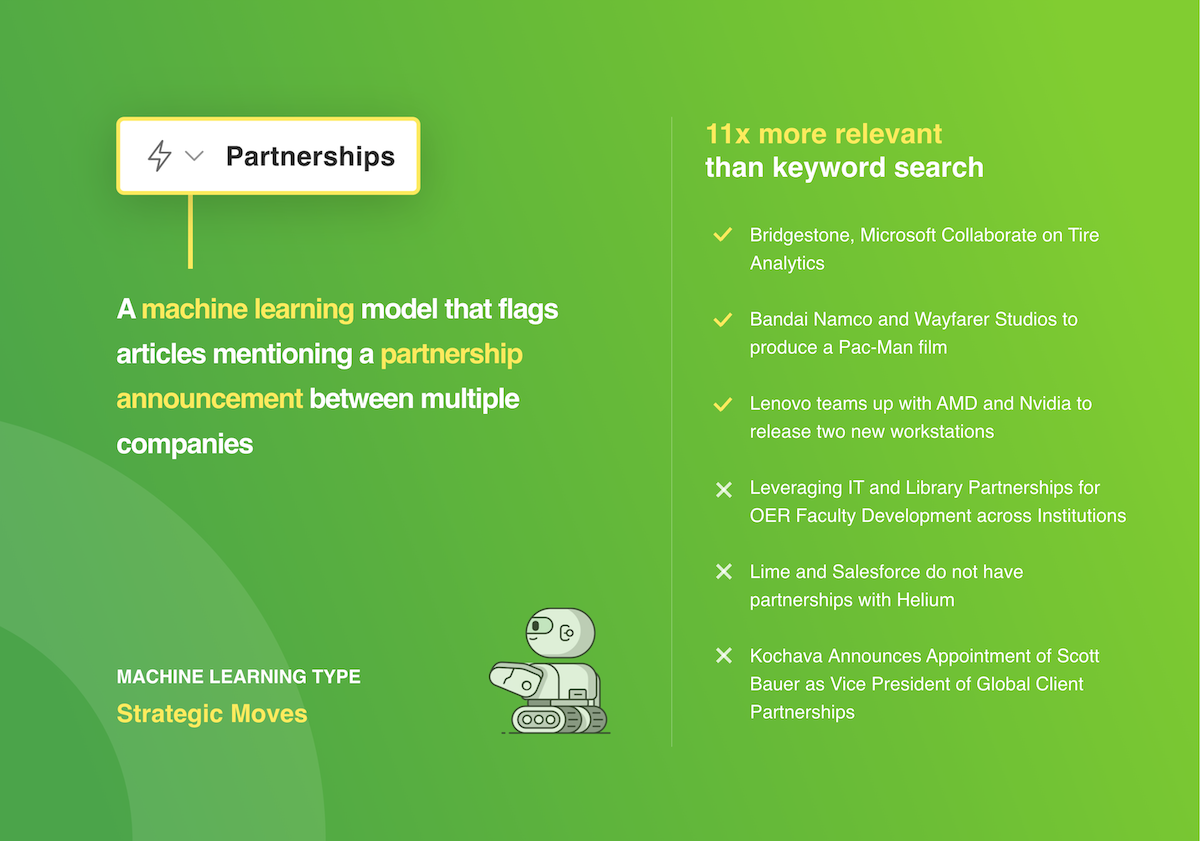 Partnerships

A machine learning model that flags articles mentioning a partnership announcement between multiple companies

MACHINE LEARNING TYPE
Strategic Moves

11x more relevant
than keyword search

✓ Bridgestone, Microsoft Collaborate on Tire Analytics

✓ Bandai Namco and Wayfarer Studios to produce a Pac-Man film

✓ Lenovo teams up with AMD and Nvidia to release two new workstations

✕ Leveraging IT and Library Partnerships for OER Faculty Development across Institutions

✕ Lime and Salesforce do not have partnerships with Helium

✕ Kochava Announces Appointment of Scott Bauer as Vice President of Global Client Partnerships